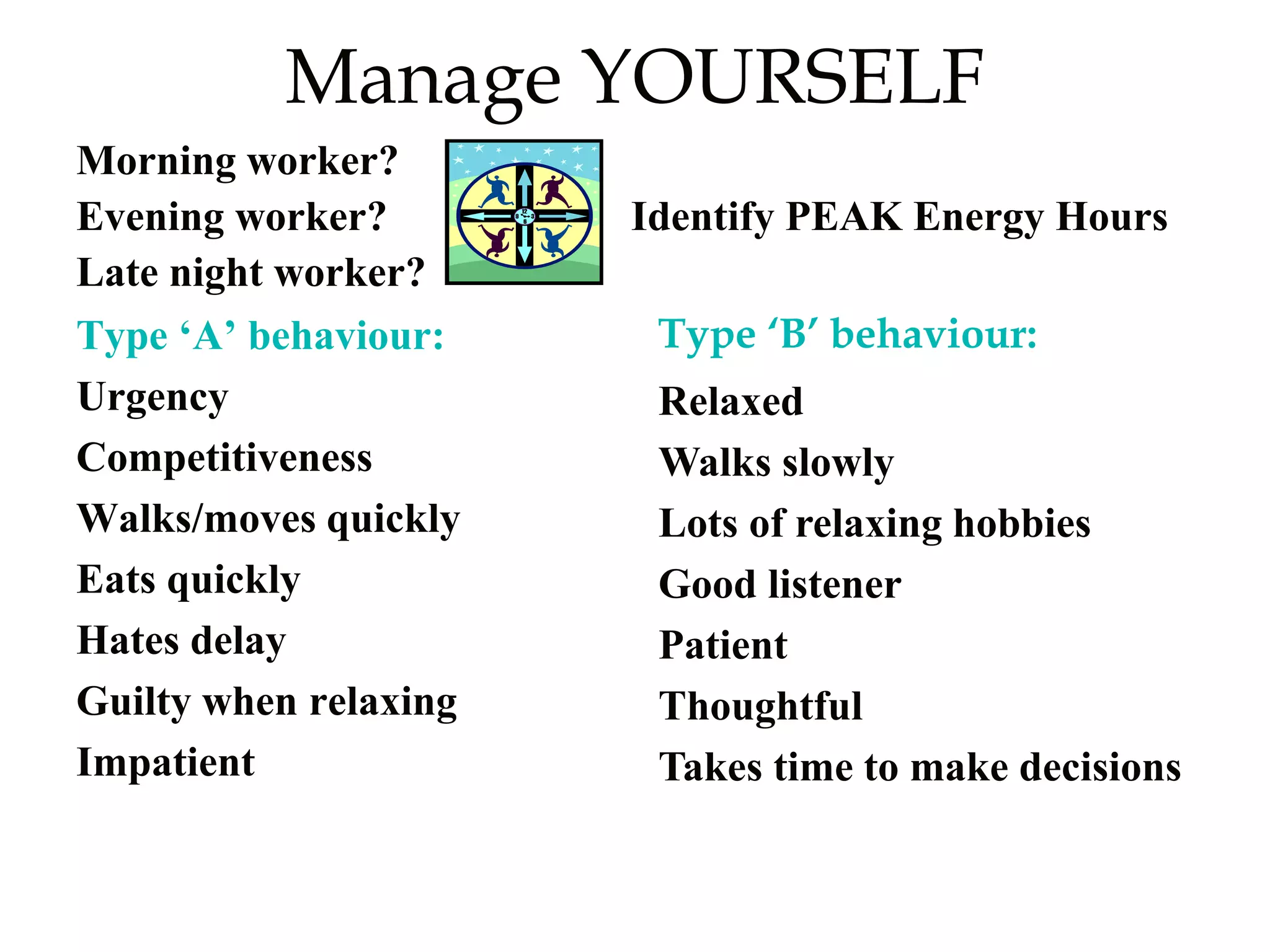 Manage YOURSELF

Morning worker?
Evening worker?
Late night worker?

Identify PEAK Energy Hours

Type ‘A’ behaviour:

Urgency
Competitiveness
Walks/moves quickly
Eats quickly
Hates delay
Guilty when relaxing
Impatient

Type ‘B’ behaviour:

Relaxed
Walks slowly
Lots of relaxing hobbies
Good listener
Patient
Thoughtful
Takes time to make decisions